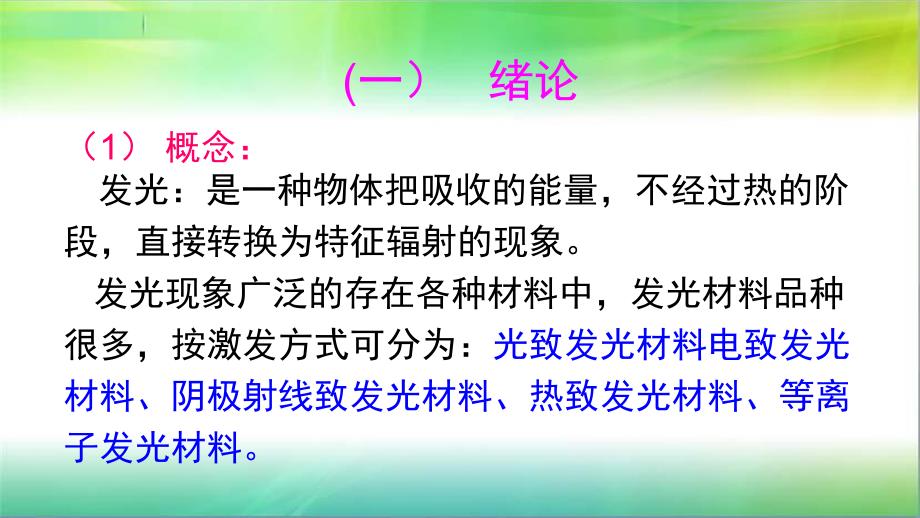 (一)　绪论

（1） 概念：

发光：是一种物体把吸收的能量，不经过热的阶段，直接转换为特征辐射的现象。

发光现象广泛的存在各种材料中，发光材料品种很多，按激发方式可分为：光致发光材料电致发光材料、阴极射线致发光材料、热致发光材料、等离子发光材料。